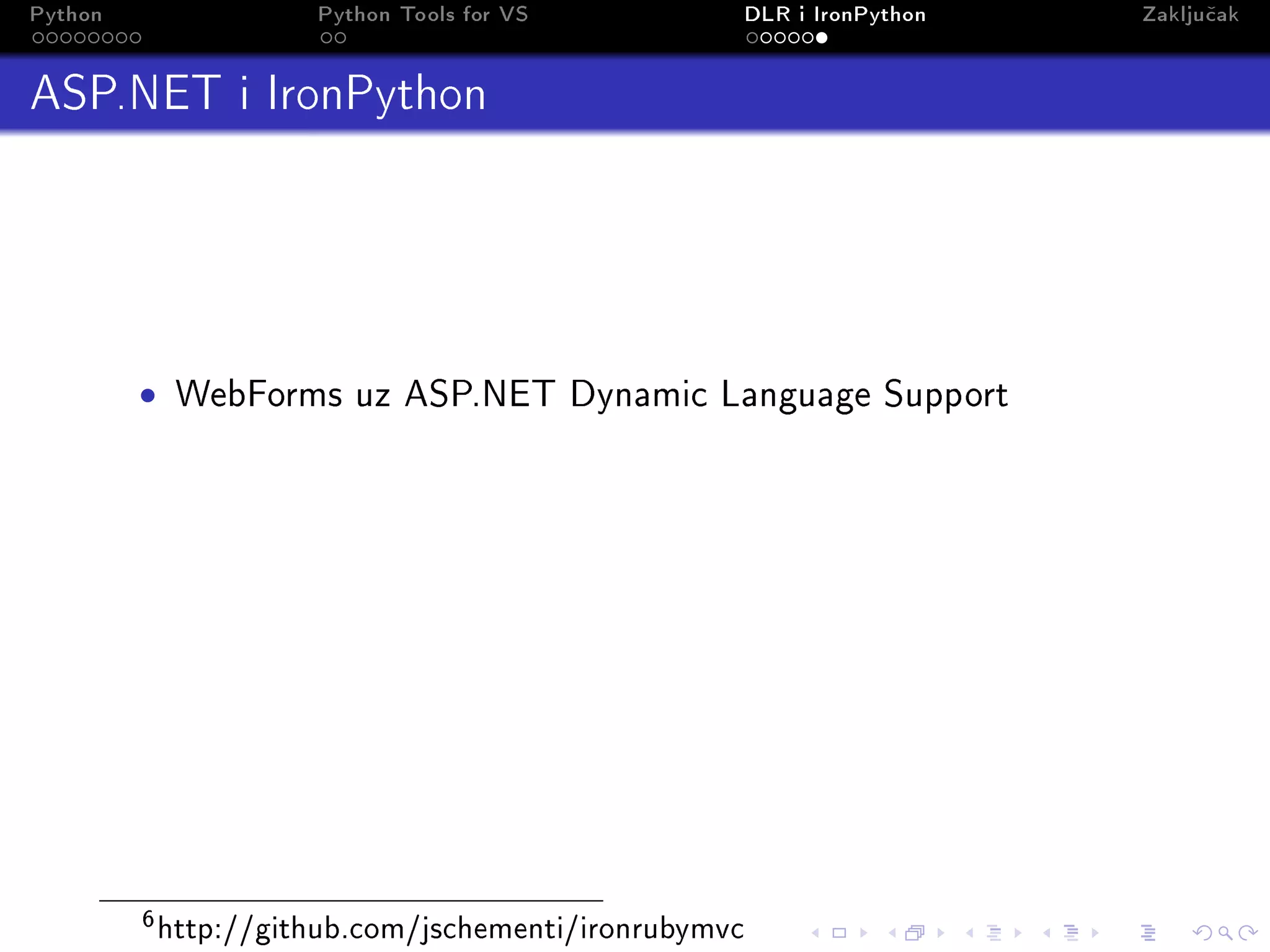 Python Python Tools for VS DLR i IronPython Zaključak

ASP.NET i IronPython

• WebForms uz ASP.NET Dynamic Language Support

$^6$http://github.com/jschementi/ironrubymvc